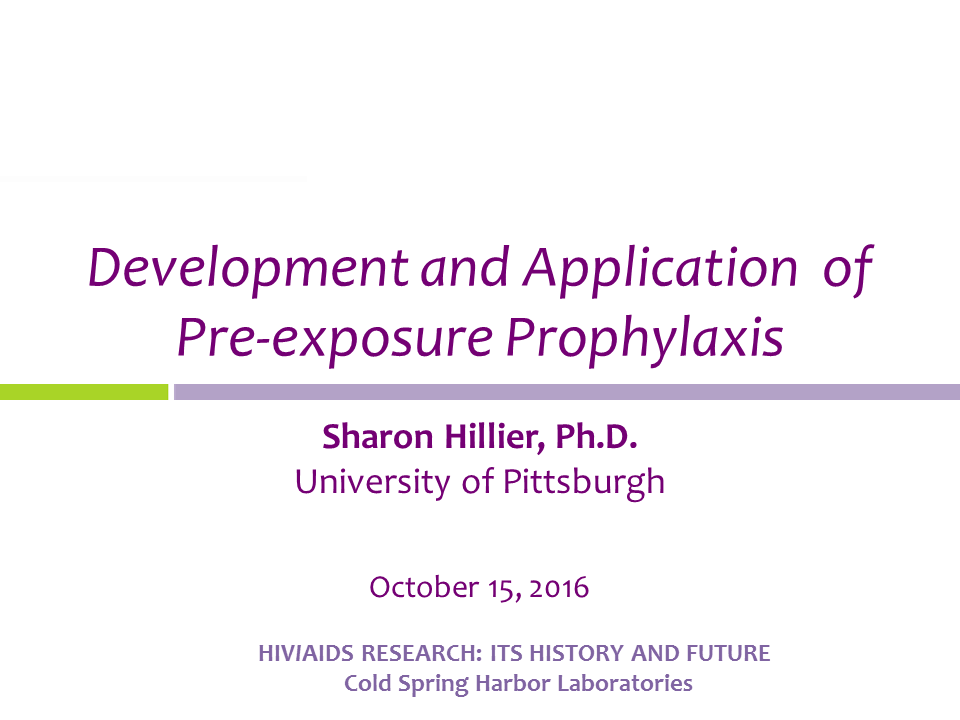 Development and Application of Pre-exposure Prophylaxis

Sharon Hillier, Ph.D.
University of Pittsburgh

October 15, 2016

HIV/AIDS RESEARCH: ITS HISTORY AND FUTURE
Cold Spring Harbor Laboratories